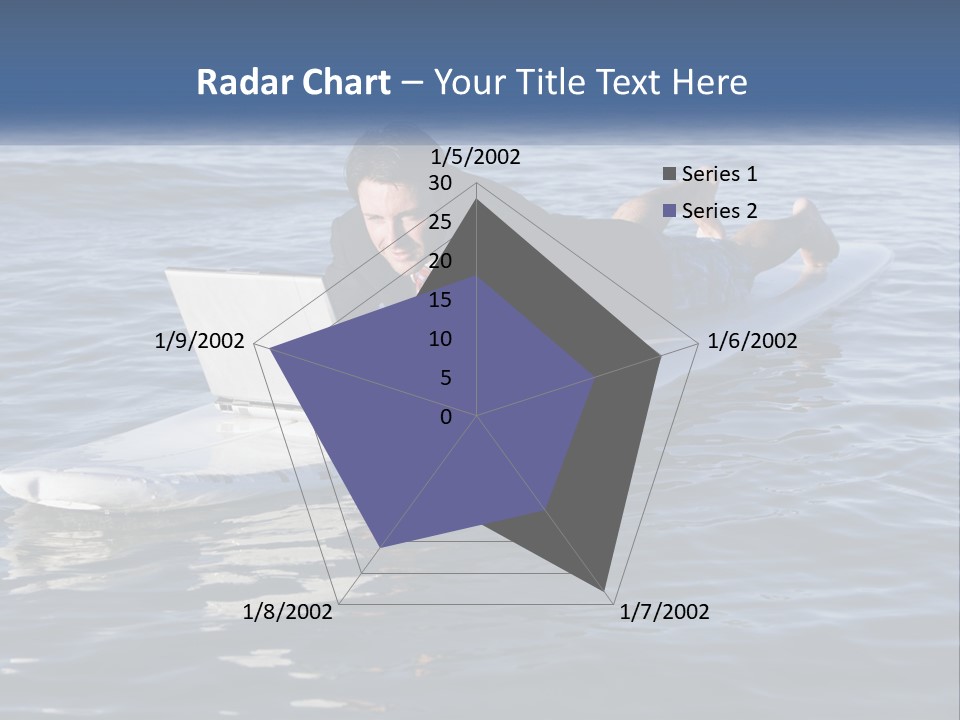 Radar Chart – Your Title Text Here

1/5/2002
30
25
20
15
10
5
0
1/6/2002
1/7/2002
1/8/2002
1/9/2002

Series 1
Series 2